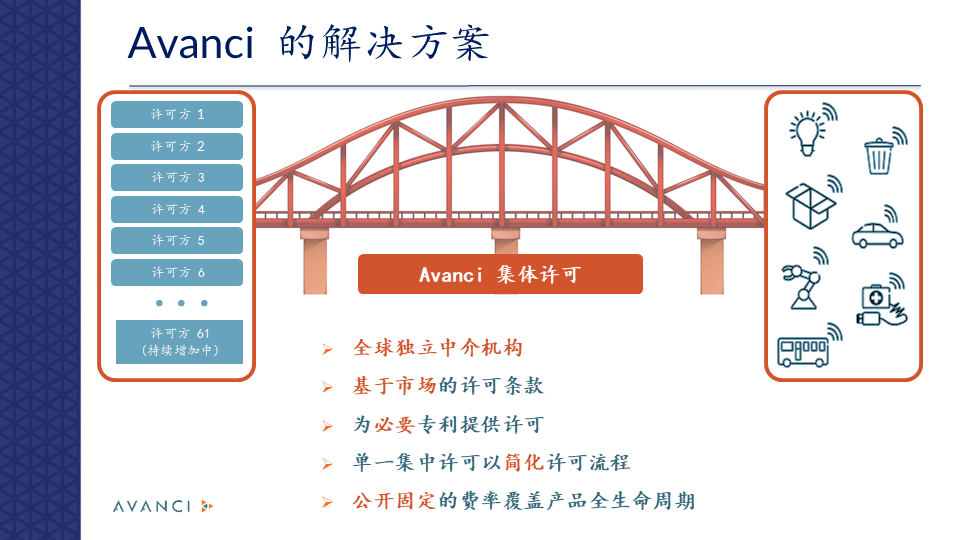 Avanci 的解决方案

许可方 1
许可方 2
许可方 3
许可方 4
许可方 5
许可方 6
• • •
许可方 61
(持续增加中)

Avanci 集体许可

➢ 全球独立中介机构
➢ 基于市场的许可条款
➢ 为必要专利提供许可
➢ 单一集中许可以简化许可流程
➢ 公开固定的费率覆盖产品全生命周期

AVANCI